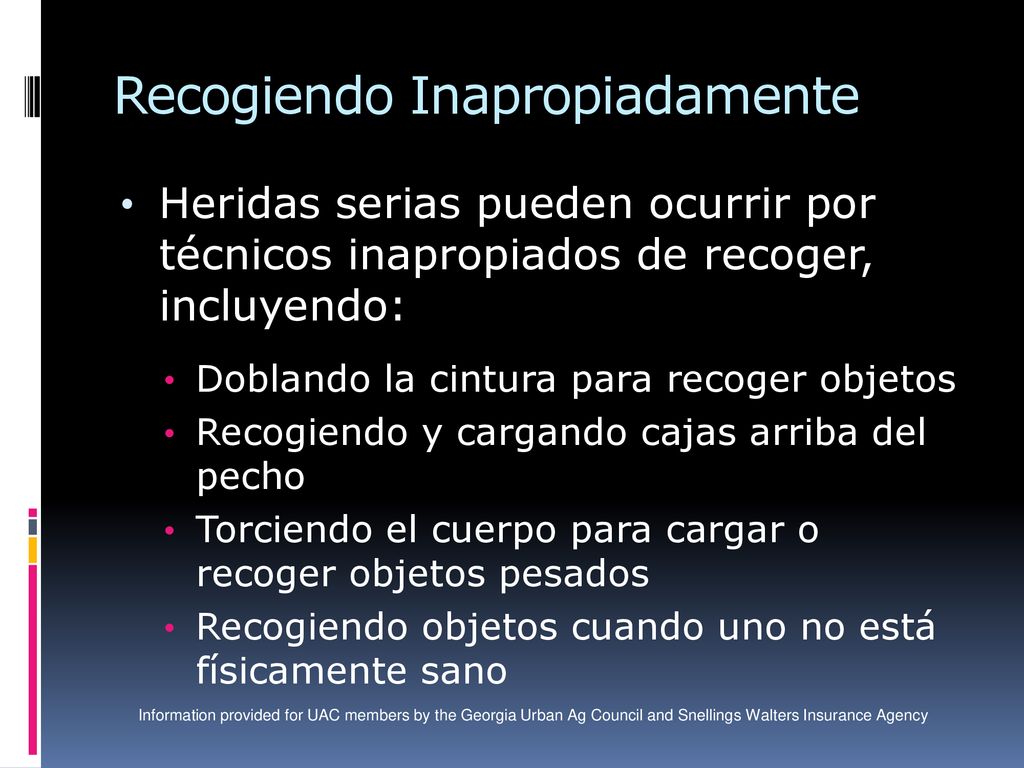 Recogiendo Inapropiadamente

• Heridas serias pueden ocurrir por técnicos inapropiados de recoger, incluyendo:

• Doblando la cintura para recoger objetos
• Recogiendo y cargando cajas arriba del pecho
• Torciendo el cuerpo para cargar o recoger objetos pesados
• Recogiendo objetos cuando uno no está físicamente sano

Information provided for UAC members by the Georgia Urban Ag Council and Snellings Walters Insurance Agency